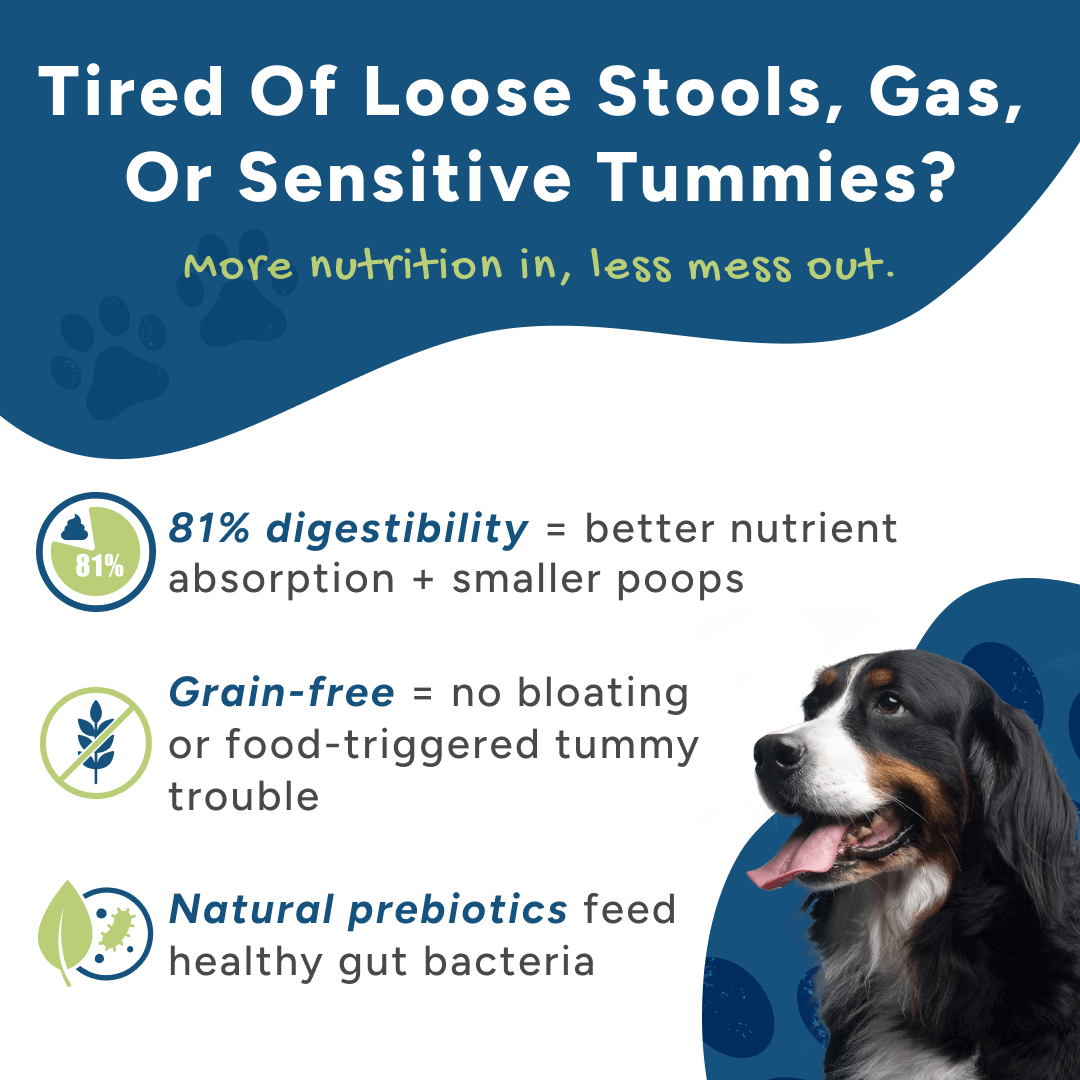 Tired Of Loose Stools, Gas, Or Sensitive Tummies?

More nutrition in, less mess out.

81%

81% digestibility = better nutrient absorption + smaller poops

Grain-free = no bloating or food-triggered tummy trouble

Natural prebiotics feed healthy gut bacteria